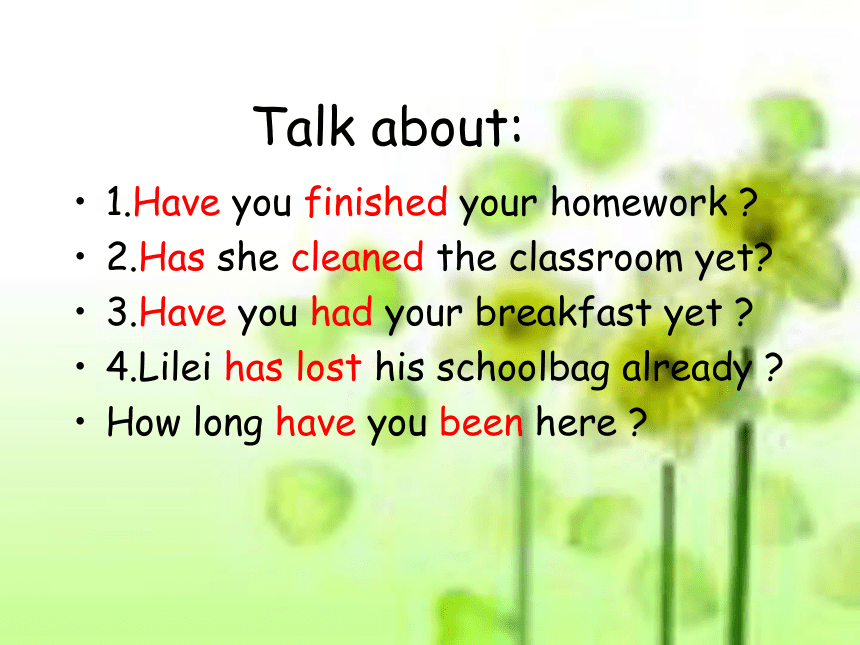 Talk about:

• 1.Have you finished your homework ?
• 2.Has she cleaned the classroom yet?
• 3.Have you had your breakfast yet ?
• 4.Lilei has lost his schoolbag already ?
• How long have you been here ?